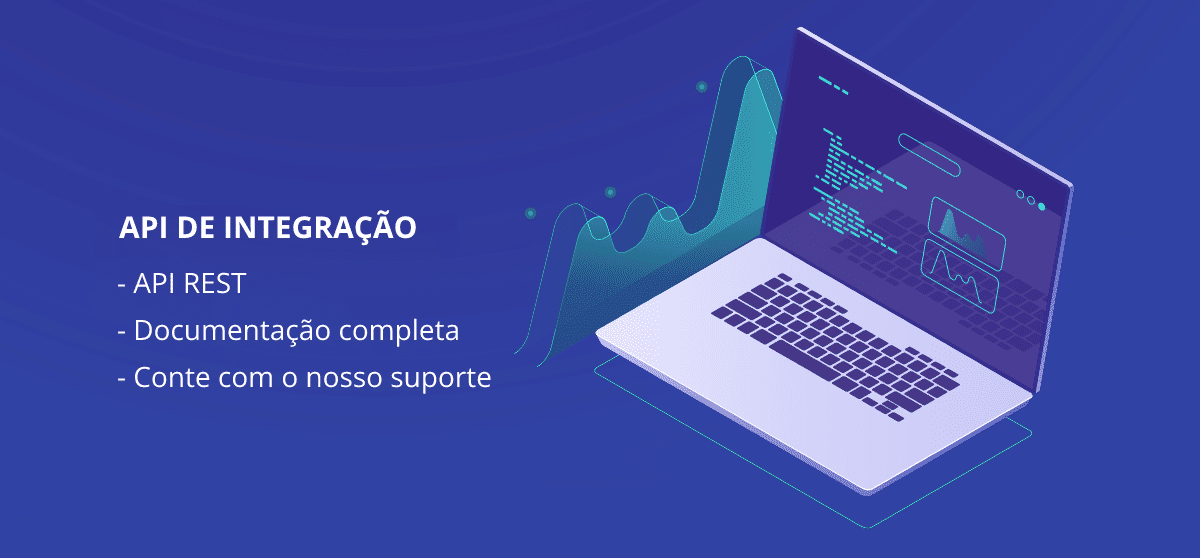 API DE INTEGRAÇÃO

- API REST
- Documentação completa
- Conte com o nosso suporte